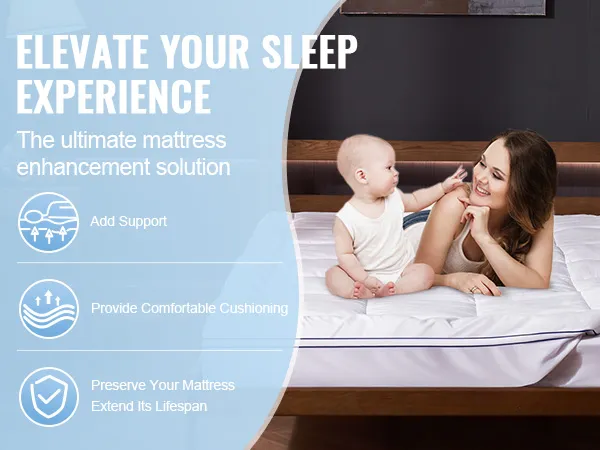 ELEVATE YOUR SLEEP EXPERIENCE

The ultimate mattress enhancement solution

Add Support

Provide Comfortable Cushioning

Preserve Your Mattress
Extend Its Lifespan